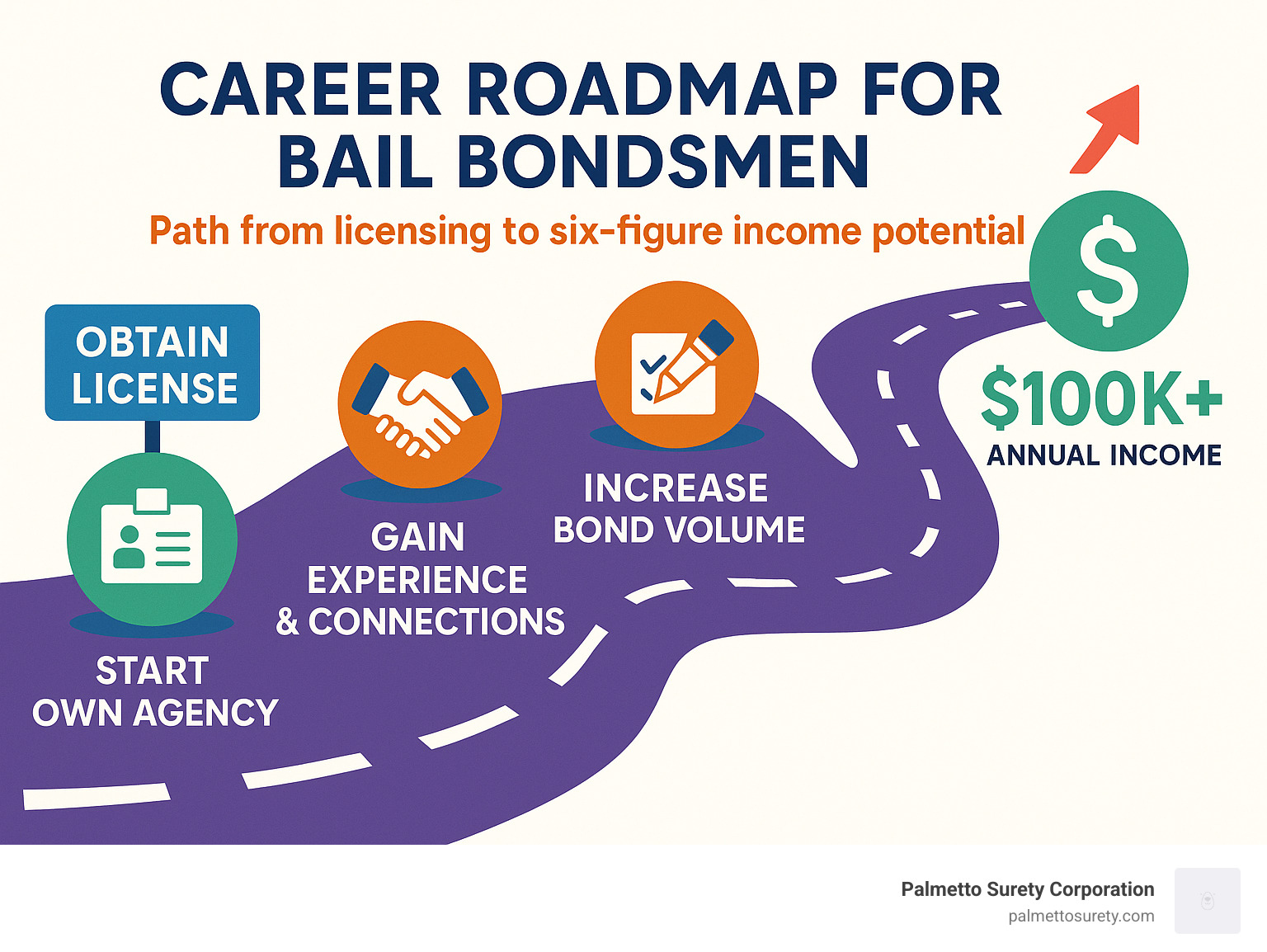 CAREER ROADMAP FOR BAIL BONDSMEN

Path from licensing to six-figure income potential

OBTAIN LICENSE

START OWN AGENCY

GAIN EXPERIENCE & CONNECTIONS

INCREASE BOND VOLUME

$

$100K+
ANNUAL INCOME

Palmetto Surety Corporation
palmettosurety.com